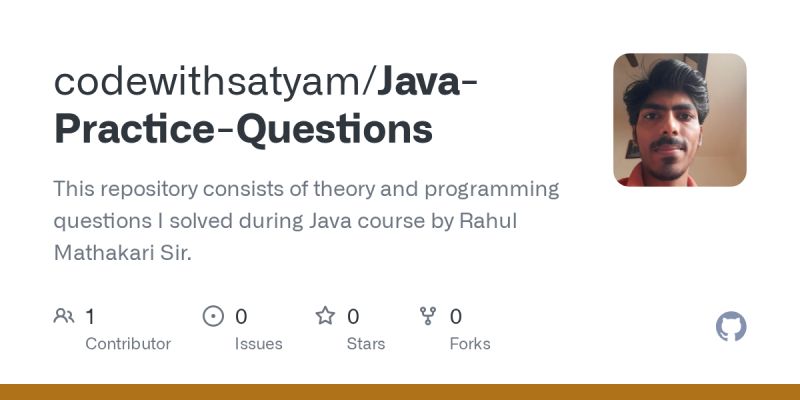 codewithsatyam/Java-Practice-Questions

This repository consists of theory and programming questions I solved during Java course by Rahul Mathakari Sir.

1 Contributor

0 Issues

0 Stars

0 Forks